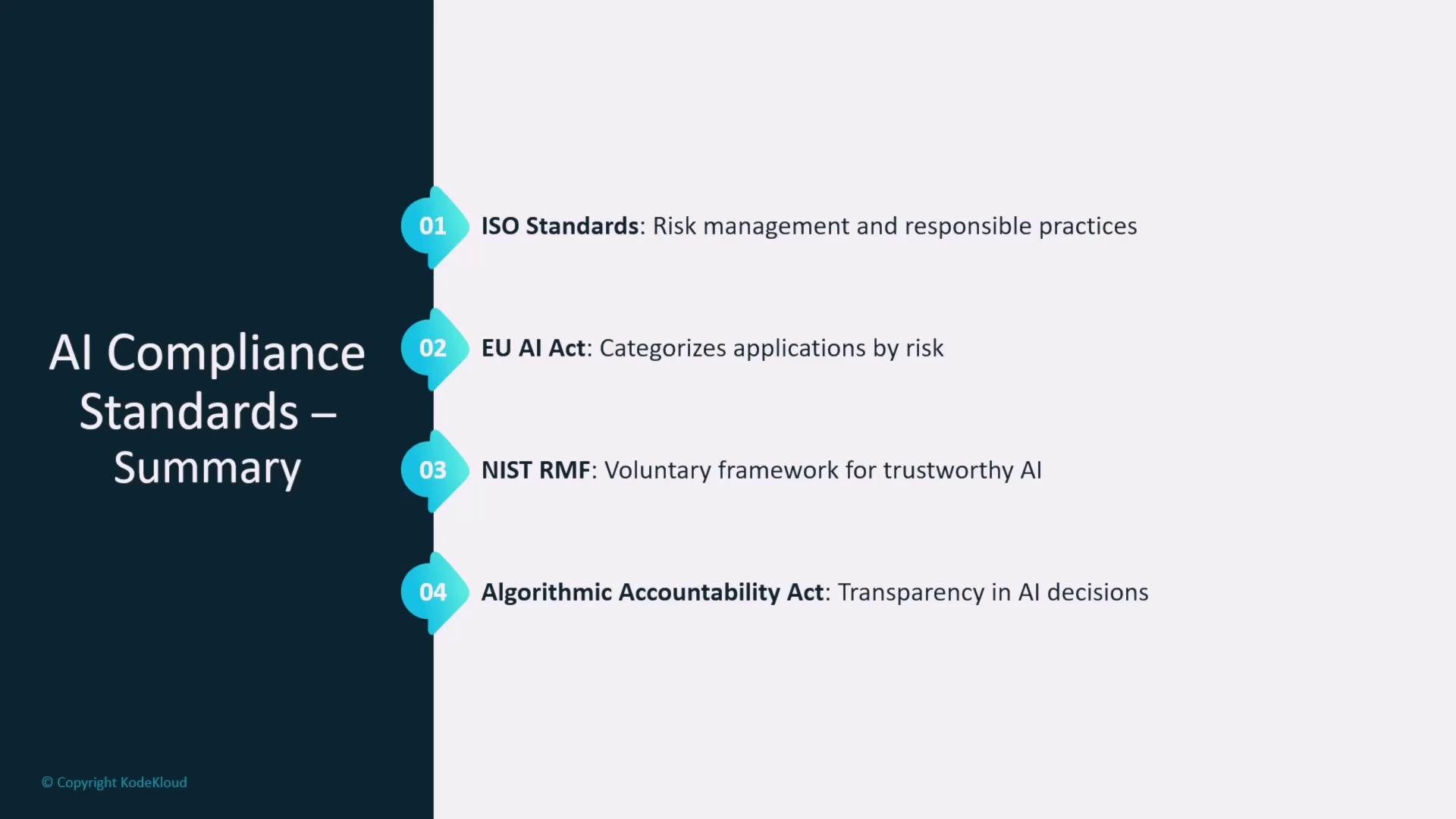 AI Compliance Standards – Summary

01 ISO Standards: Risk management and responsible practices

02 EU AI Act: Categorizes applications by risk

03 NIST RMF: Voluntary framework for trustworthy AI

04 Algorithmic Accountability Act: Transparency in AI decisions

© Copyright KodeKloud